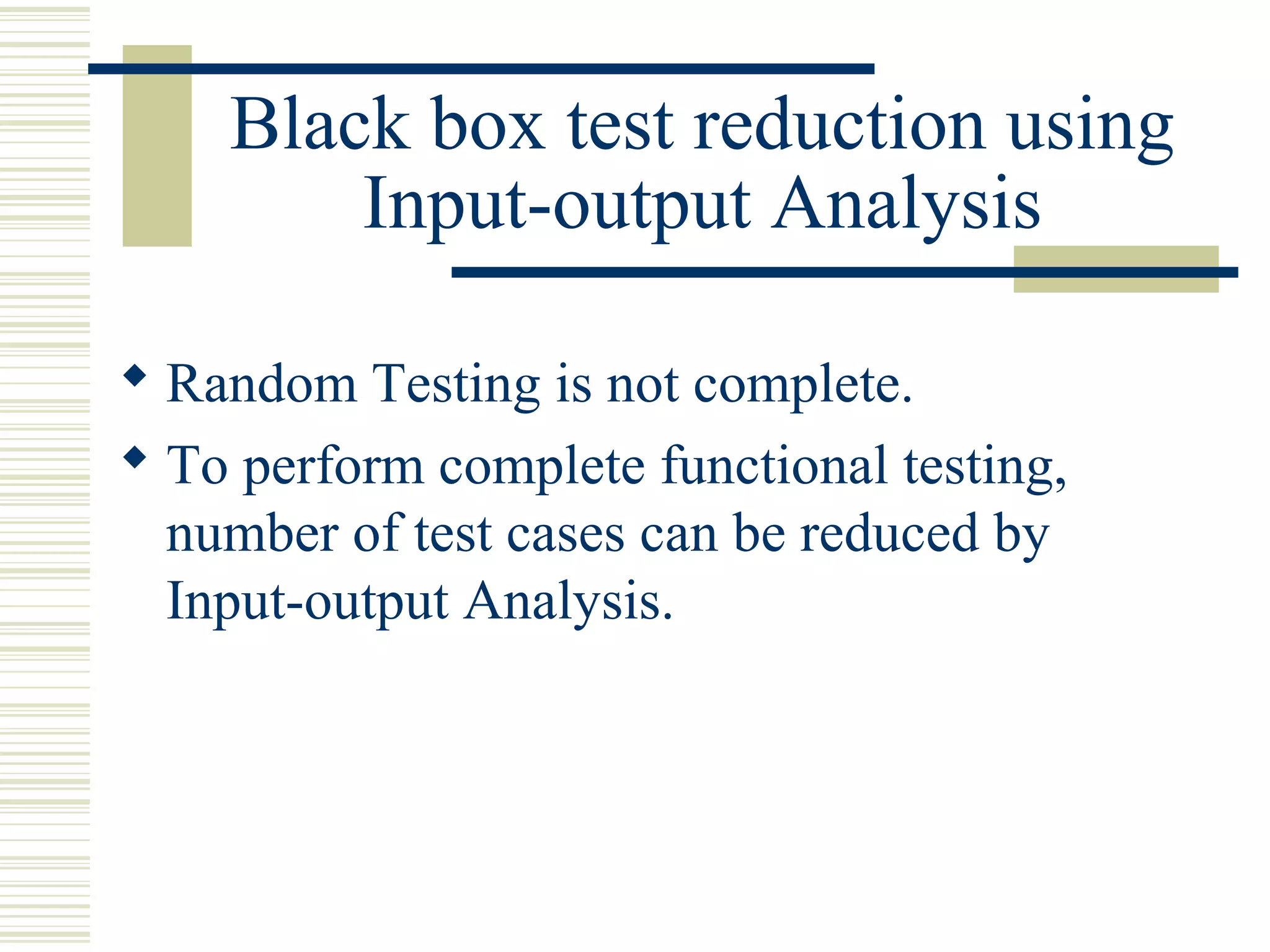 Black box test reduction using Input-output Analysis

◆ Random Testing is not complete.
◆ To perform complete functional testing, number of test cases can be reduced by Input-output Analysis.